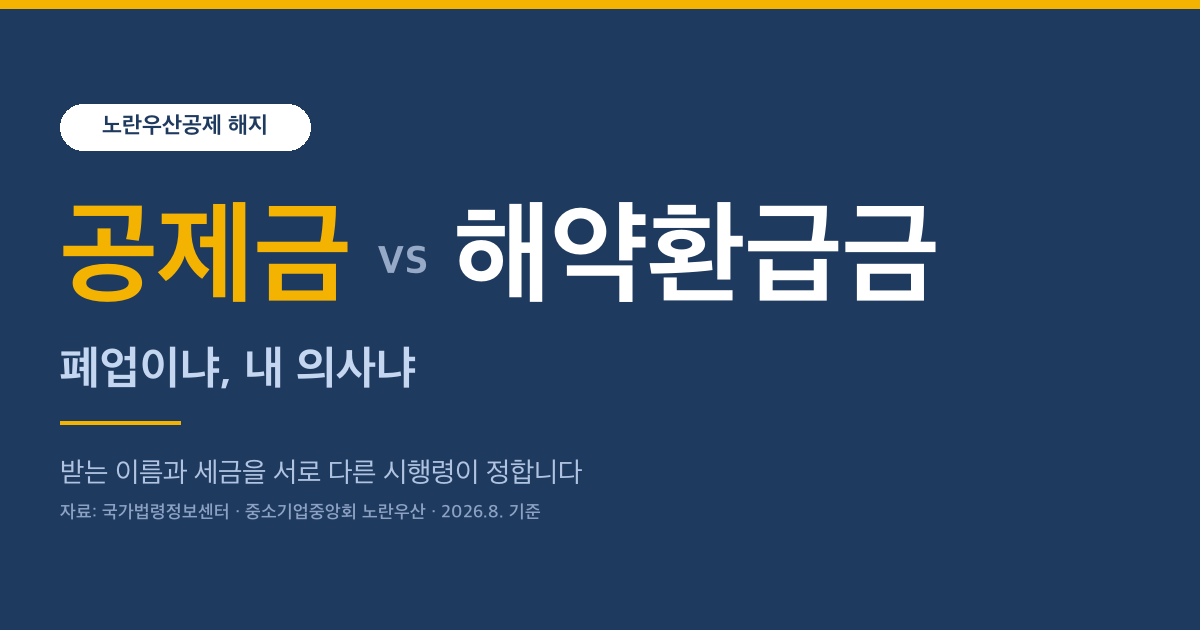 노란우산공제 해지

공제금 vs 해약환급금

폐업이냐, 내 의사냐

받는 이름과 세금을 서로 다른 시행령이 정합니다

자료: 국가법령정보센터 · 중소기업중앙회 노란우산 · 2026.8. 기준